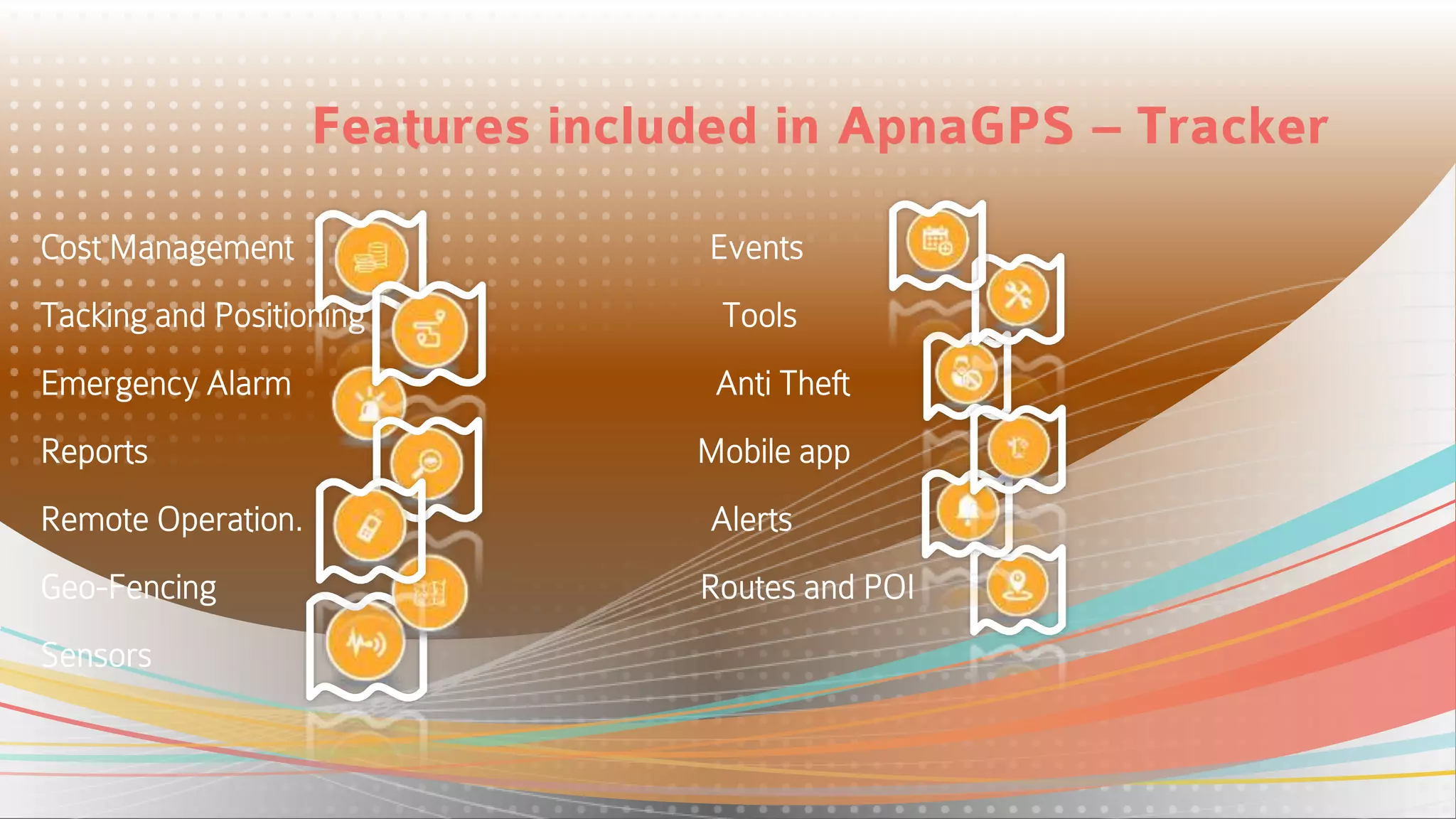 Features included in ApnaGPS – Tracker

Cost Management

Tacking and Positioning

Emergency Alarm

Reports

Remote Operation.

Geo-Fencing

Sensors

Events

Tools

Anti Theft

Mobile app

Alerts

Routes and POI